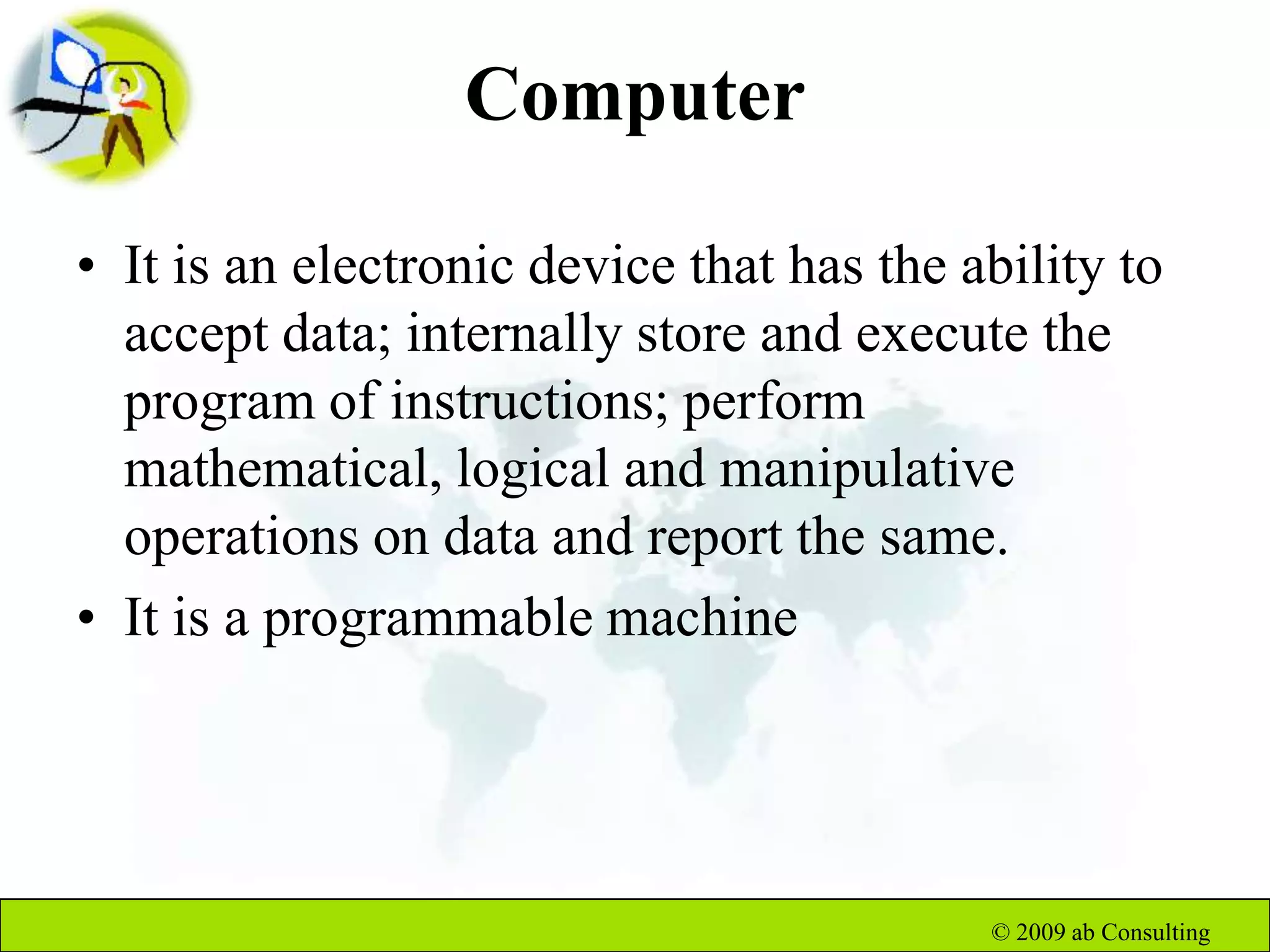 Computer

• It is an electronic device that has the ability to accept data; internally store and execute the program of instructions; perform mathematical, logical and manipulative operations on data and report the same.
• It is a programmable machine

© 2009 ab Consulting